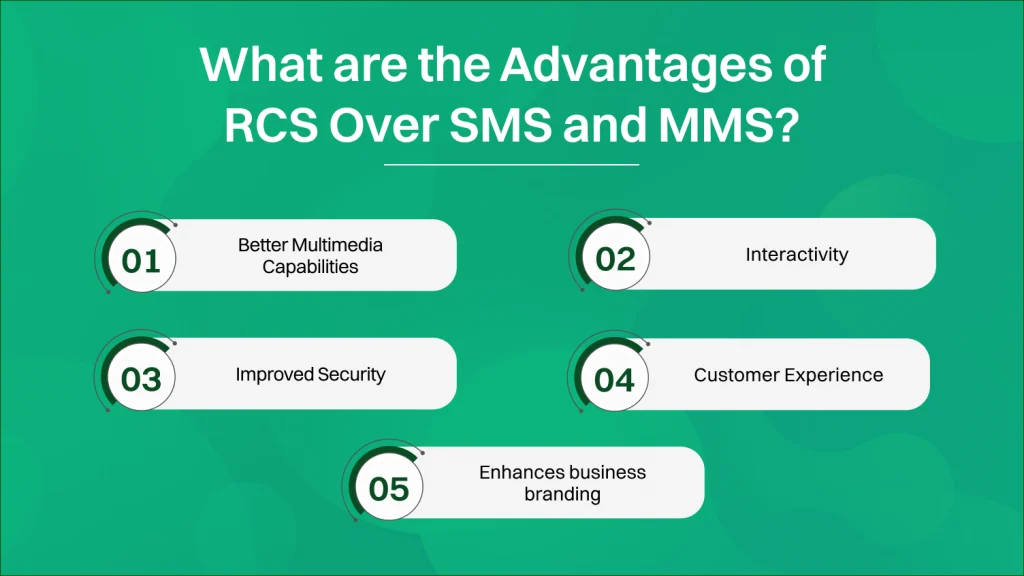 What are the Advantages of RCS Over SMS and MMS?

01 Better Multimedia Capabilities

02 Interactivity

03 Improved Security

04 Customer Experience

05 Enhances business branding